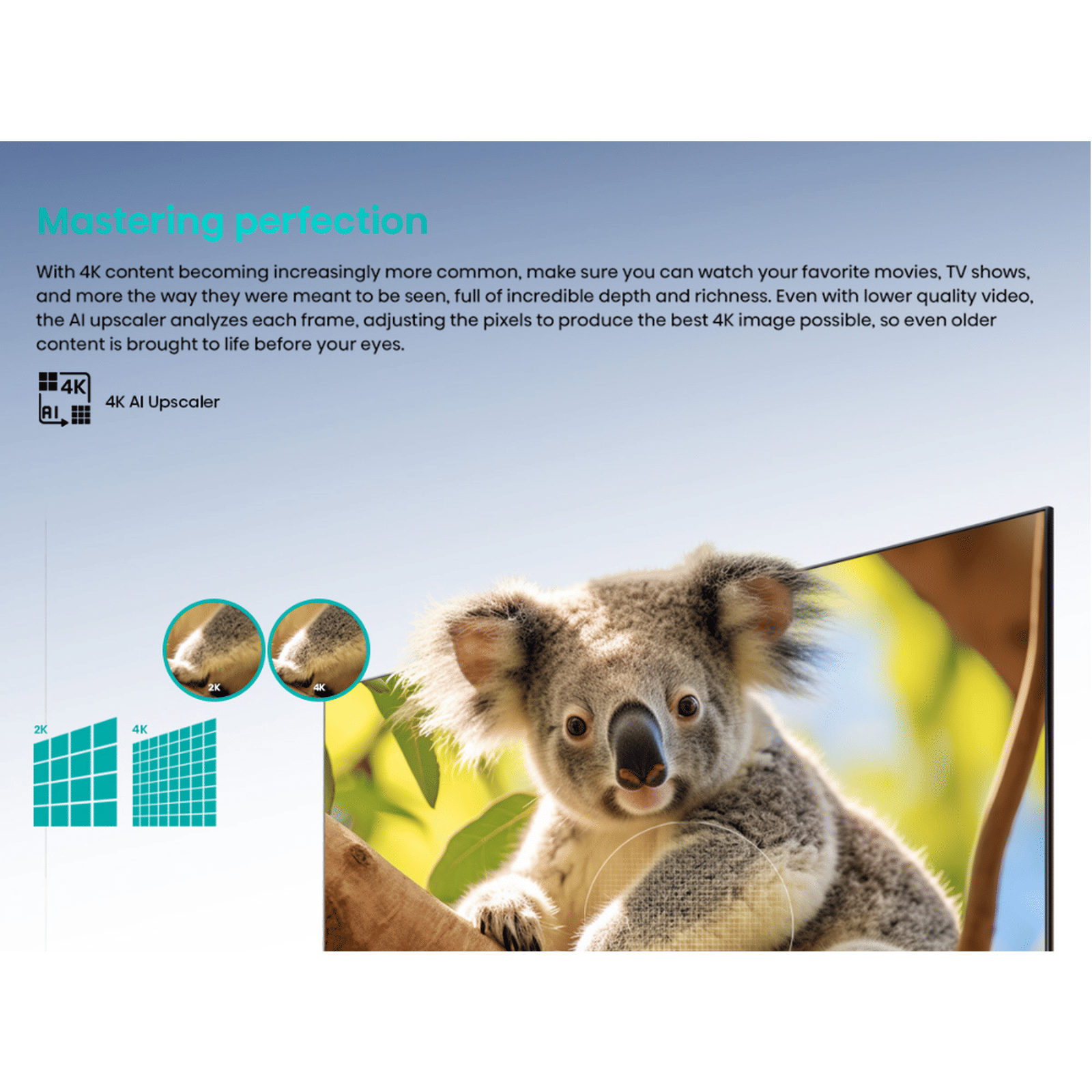 Mastering perfection

With 4K content becoming increasingly more common, make sure you can watch your favorite movies, TV shows, and more the way they were meant to be seen, full of incredible depth and richness. Even with lower quality video, the AI upscaler analyzes each frame, adjusting the pixels to produce the best 4K image possible, so even older content is brought to life before your eyes.

4K AI

4K AI Upscaler

2K

4K

2K

4K